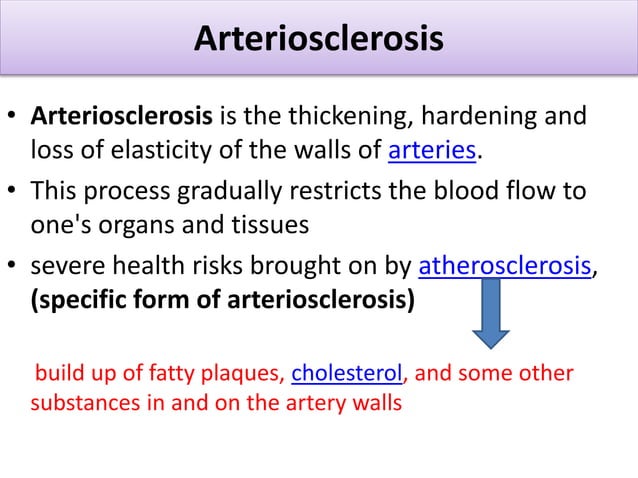 Arteriosclerosis

• Arteriosclerosis is the thickening, hardening and loss of elasticity of the walls of arteries.
• This process gradually restricts the blood flow to one's organs and tissues
• severe health risks brought on by atherosclerosis, (specific form of arteriosclerosis)

build up of fatty plaques, cholesterol, and some other substances in and on the artery walls